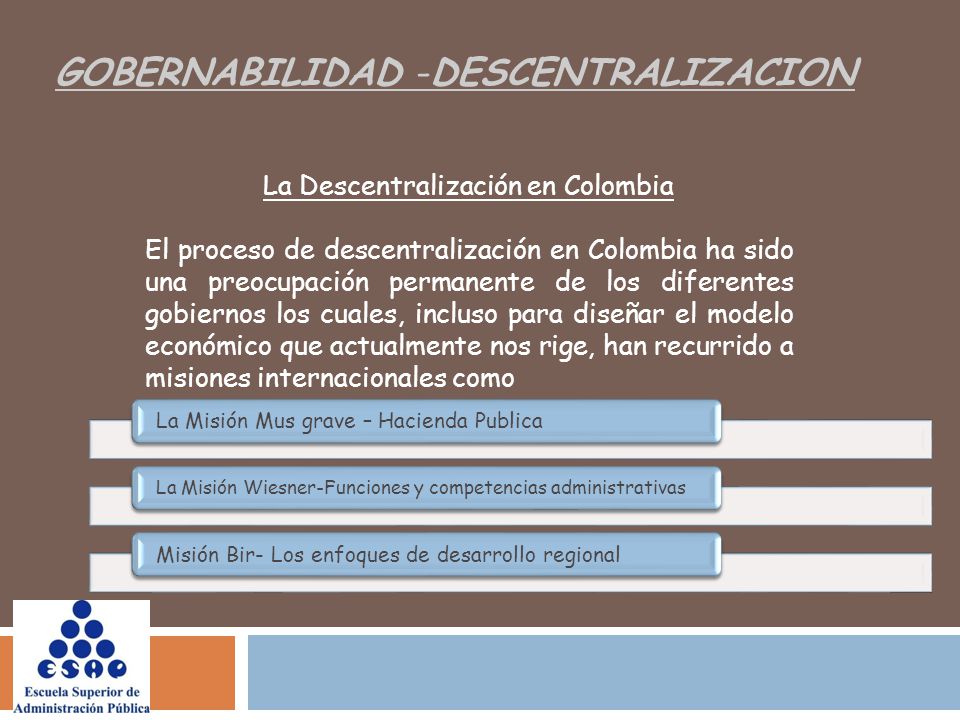 GOBERNABILIDAD -DESCENTRALIZACION

La Descentralización en Colombia

El proceso de descentralización en Colombia ha sido una preocupación permanente de los diferentes gobiernos los cuales, incluso para diseñar el modelo económico que actualmente nos rige, han recurrido a misiones internacionales como

La Misión Mus grave – Hacienda Publica

La Misión Wiesner-Funciones y competencias administrativas

Misión Bir- Los enfoques de desarrollo regional

ESAP
Escuela Superior de Administración Pública